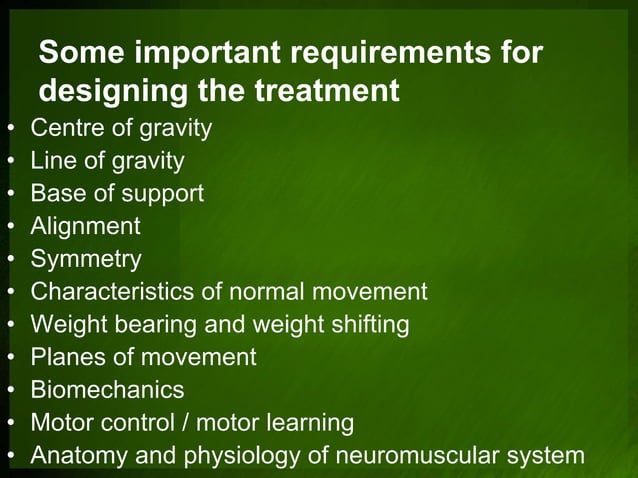 Some important requirements for designing the treatment

• Centre of gravity
• Line of gravity
• Base of support
• Alignment
• Symmetry
• Characteristics of normal movement
• Weight bearing and weight shifting
• Planes of movement
• Biomechanics
• Motor control / motor learning
• Anatomy and physiology of neuromuscular system